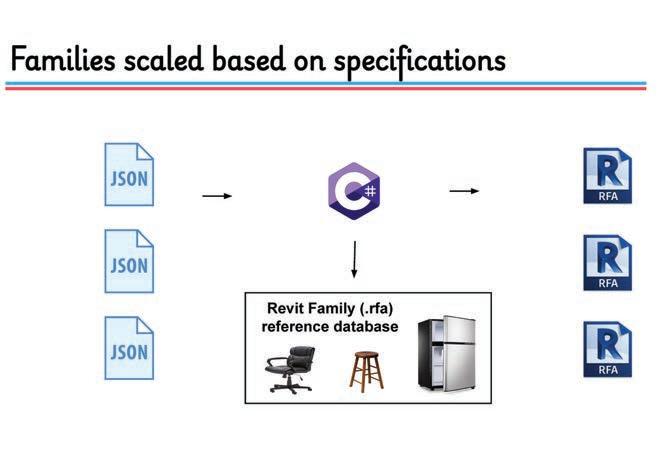 Families scaled based on specifications

JSON

JSON

JSON

C#

Revit Family (.rfa) reference database

R
RFA

R
RFA

R
RFA